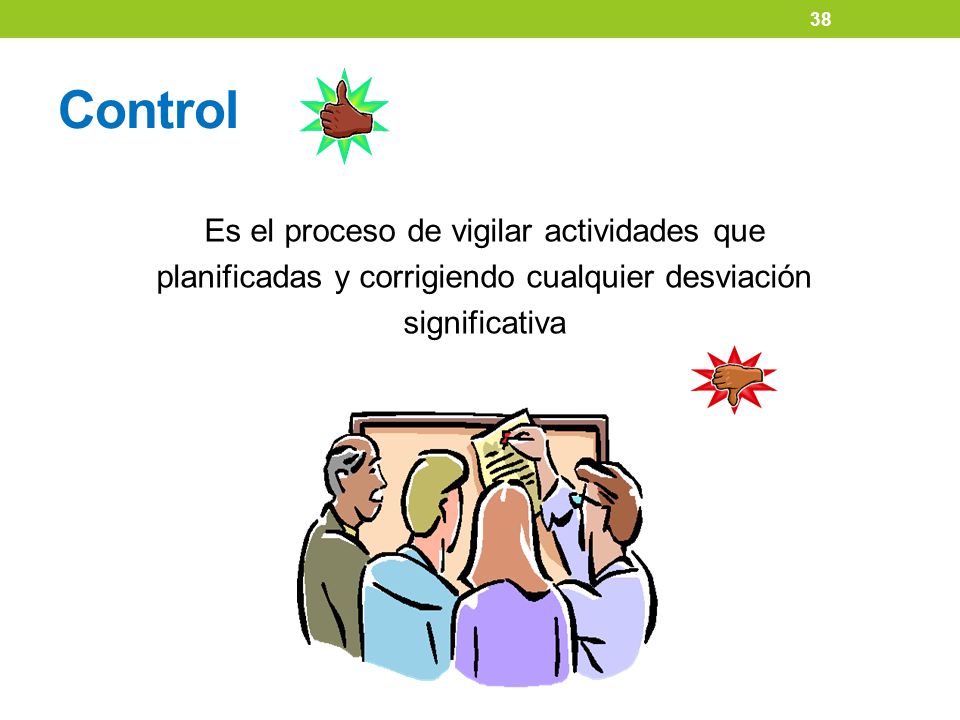 38

Control

Es el proceso de vigilar actividades que planificadas y corrigiendo cualquier desviación significativa